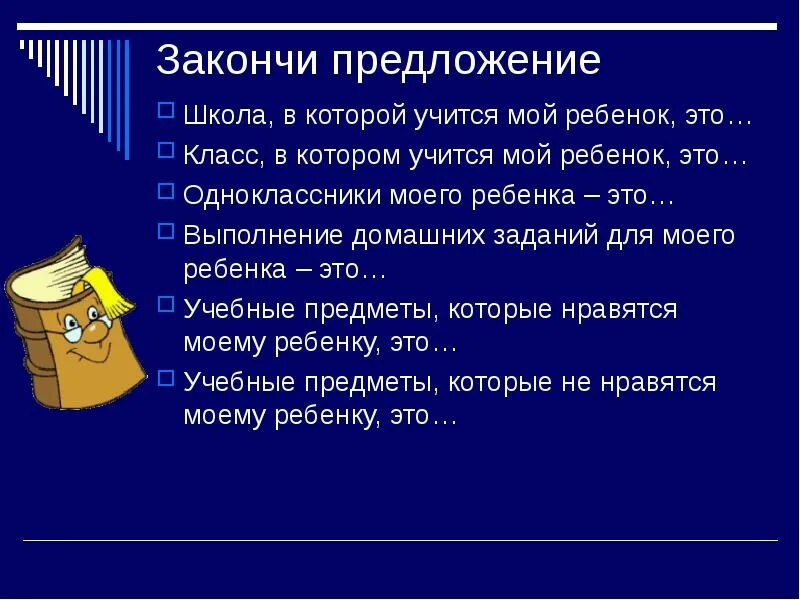 Закончи предложение

Школа, в которой учится мой ребенок, это…

Класс, в котором учится мой ребенок, это…

Одноклассники моего ребенка – это…

Выполнение домашних заданий для моего ребенка – это…

Учебные предметы, которые нравятся моему ребенку, это…

Учебные предметы, которые не нравятся моему ребенку, это…